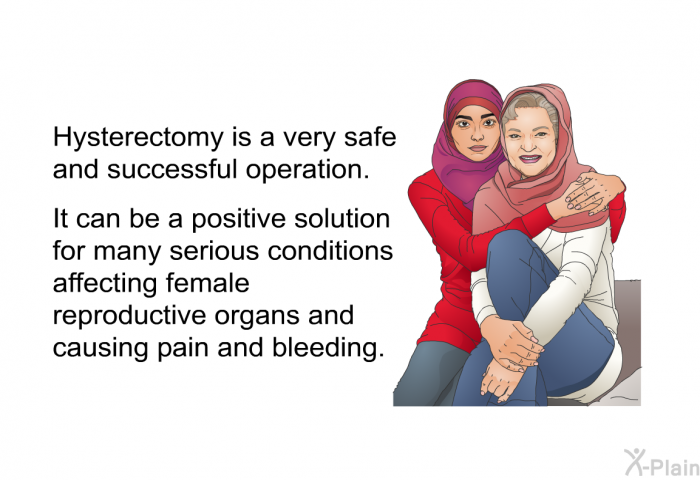 Hysterectomy is a very safe and successful operation.

It can be a positive solution for many serious conditions affecting female reproductive organs and causing pain and bleeding.

X-Plain